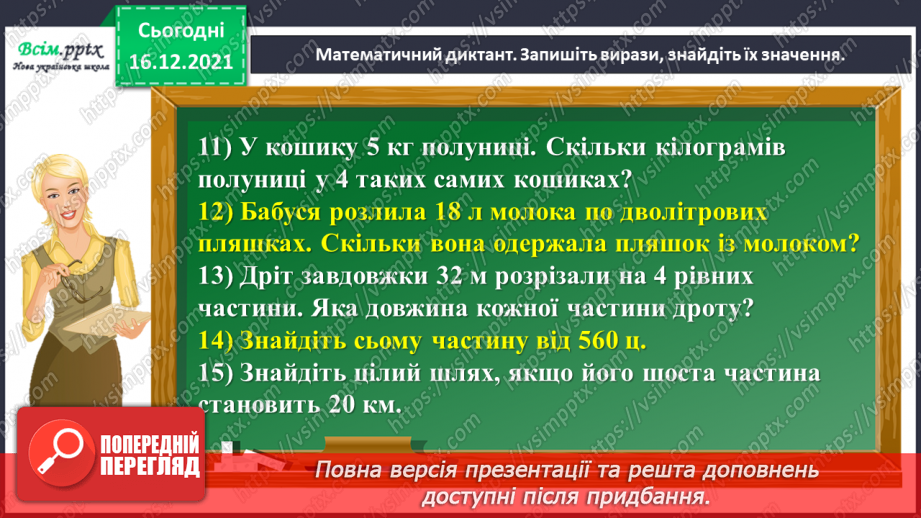 Всім.pptx
Нова українська школа

Сьогодні
16.12.2021

Математичний диктант. Запишіть вирази, знайдіть їх значення.

11) У кошику 5 кг полуниці. Скільки кілограмів полуниці у 4 таких самих кошиках?
12) Бабуся розлила 18 л молока по дволітрових пляшках. Скільки вона одержала пляшок із молоком?
13) Дріт завдовжки 32 м розрізали на 4 рівних частини. Яка довжина кожної частини дроту?
14) Знайдіть сьому частину від 560 ц.
15) Знайдіть цілий шлях, якщо його шоста частина становить 20 км.

ПОПЕРЕДНІЙ ПЕРЕГЛЯД

Повна версія презентації та решта доповнень доступні після придбання.

https://vsimpptx.com